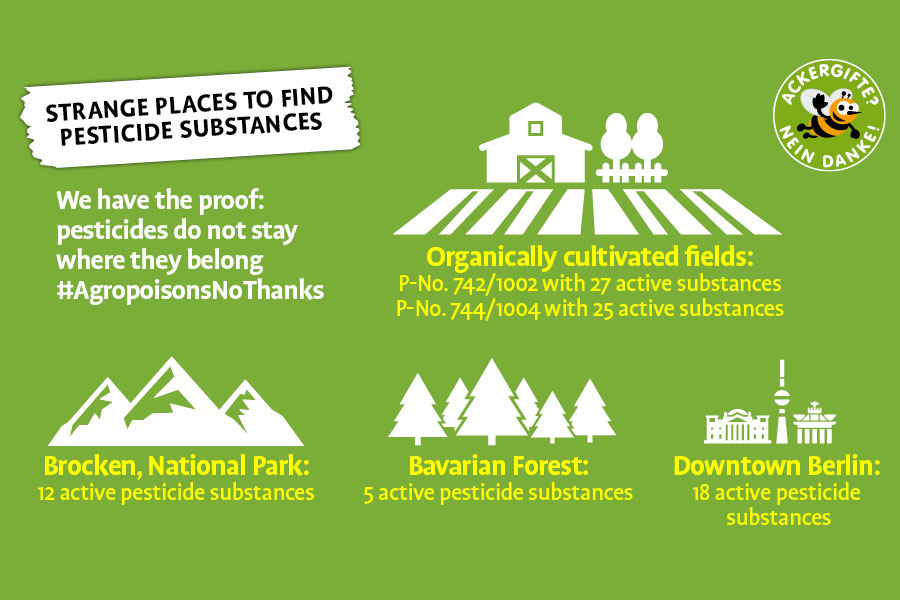 STRANGE PLACES TO FIND PESTICIDE SUBSTANCES

ACKERGIFTE? NEIN DANKE!

We have the proof: pesticides do not stay where they belong #AgropoisonsNoThanks

Organically cultivated fields:
P-No. 742/1002 with 27 active substances
P-No. 744/1004 with 25 active substances

Brocken, National Park:
12 active pesticide substances

Bavarian Forest:
5 active pesticide substances

Downtown Berlin:
18 active pesticide substances